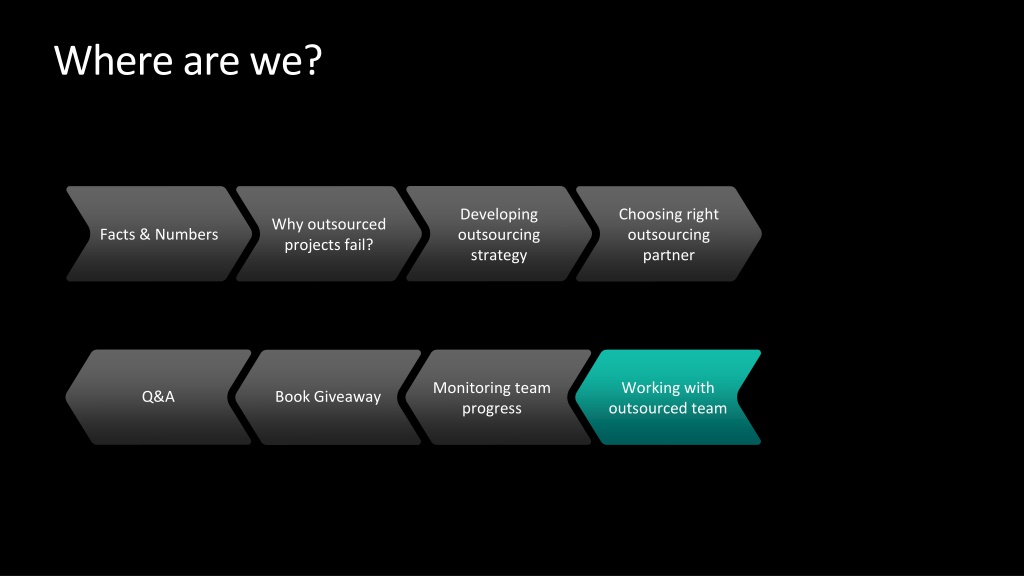 Where are we?

Facts & Numbers

Why outsourced projects fail?

Developing outsourcing strategy

Choosing right outsourcing partner

Q&A

Book Giveaway

Monitoring team progress

Working with outsourced team